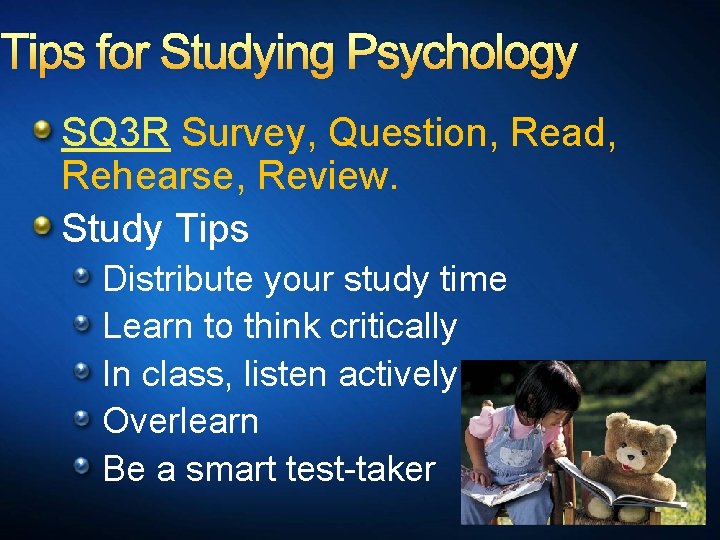 Tips for Studying Psychology

SQ3R Survey, Question, Read, Rehearse, Review.

Study Tips

Distribute your study time

Learn to think critically

In class, listen actively

Overlearn

Be a smart test-taker